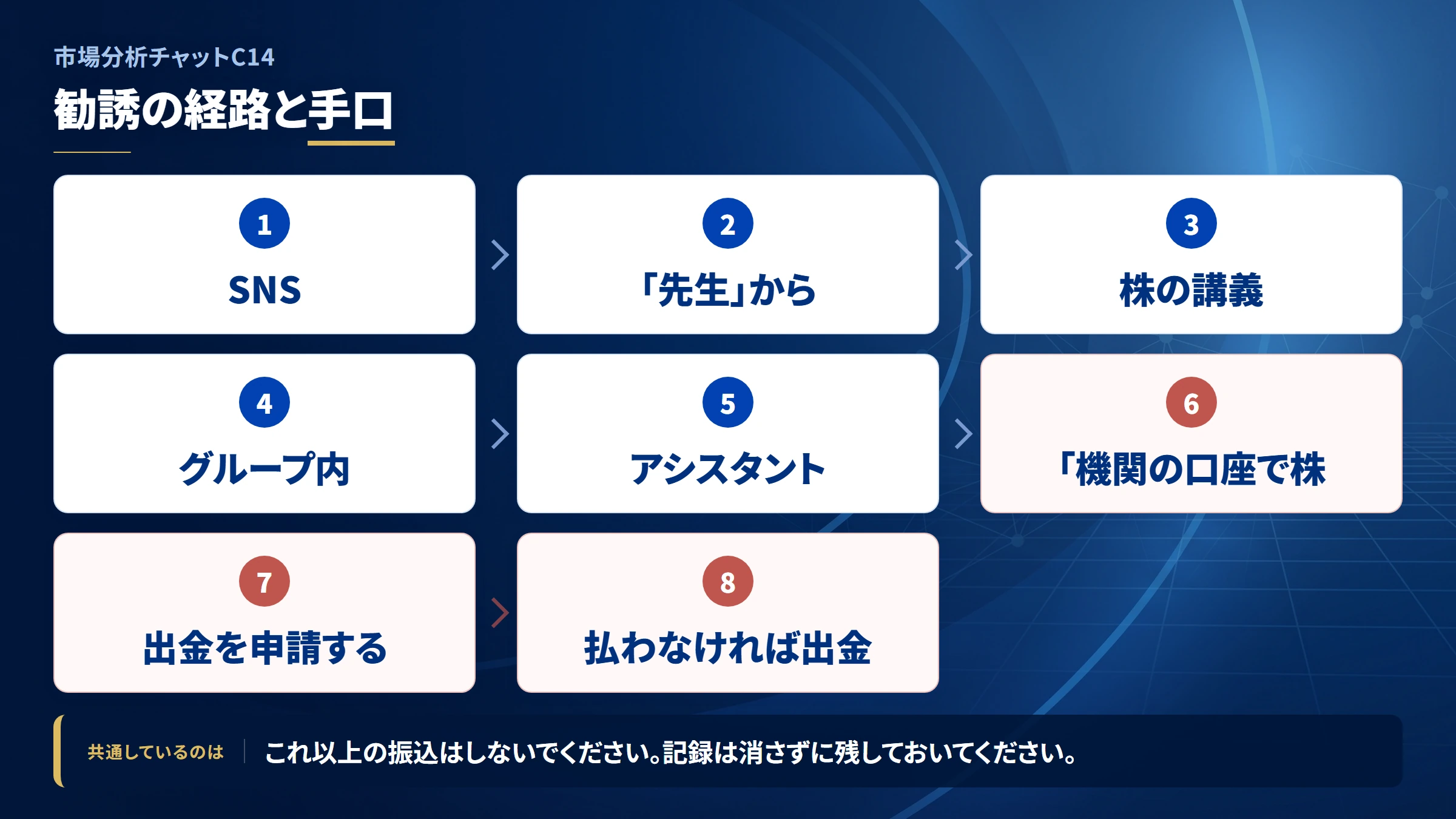 市場分析チャットC14

勧誘の経路と手口

1
SNS

2
「先生」から

3
株の講義

4
グループ内

5
アシスタント

6
「機関の口座で株

7
出金を申請する

8
払わなければ出金

共通しているのは　これ以上の振込はしないでください。記録は消さずに残しておいてください。